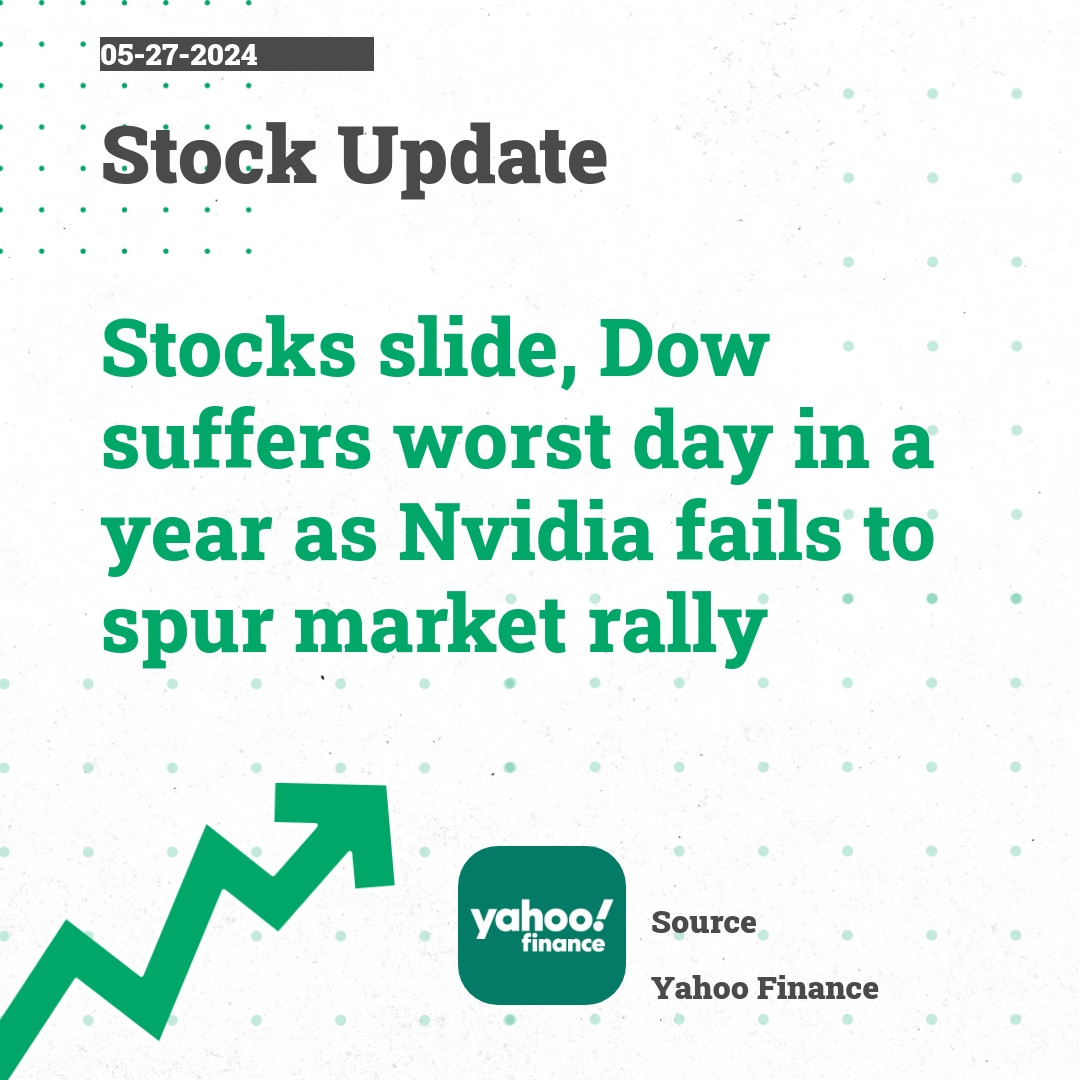 05-27-2024

Stock Update

Stocks slide, Dow suffers worst day in a year as Nvidia fails to spur market rally

yahoo! finance

Source

Yahoo Finance